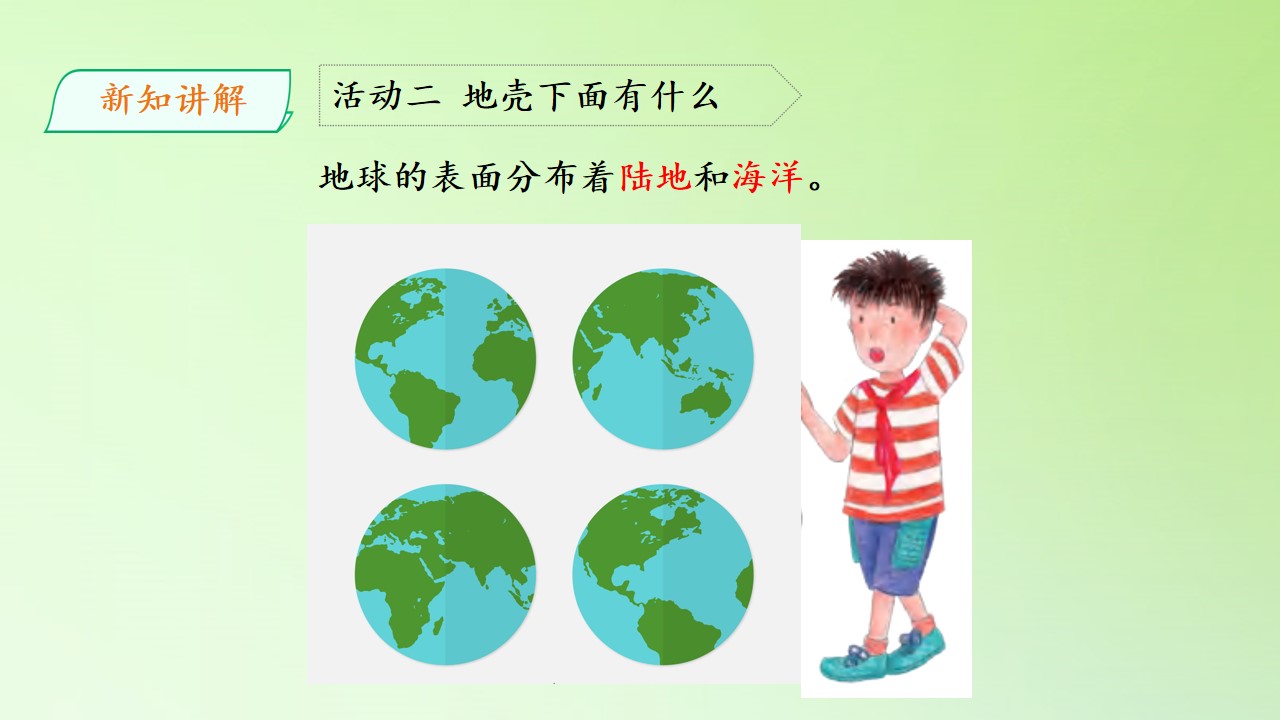 新知讲解

活动二 地壳下面有什么

地球的表面分布着陆地和海洋。